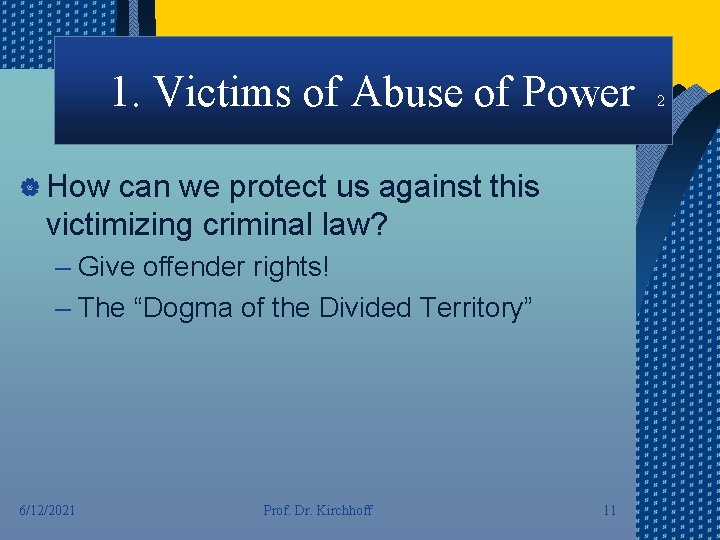 1. Victims of Abuse of Power 2

How can we protect us against this victimizing criminal law?

– Give offender rights!

– The “Dogma of the Divided Territory”

6/12/2021 Prof. Dr. Kirchhoff 11